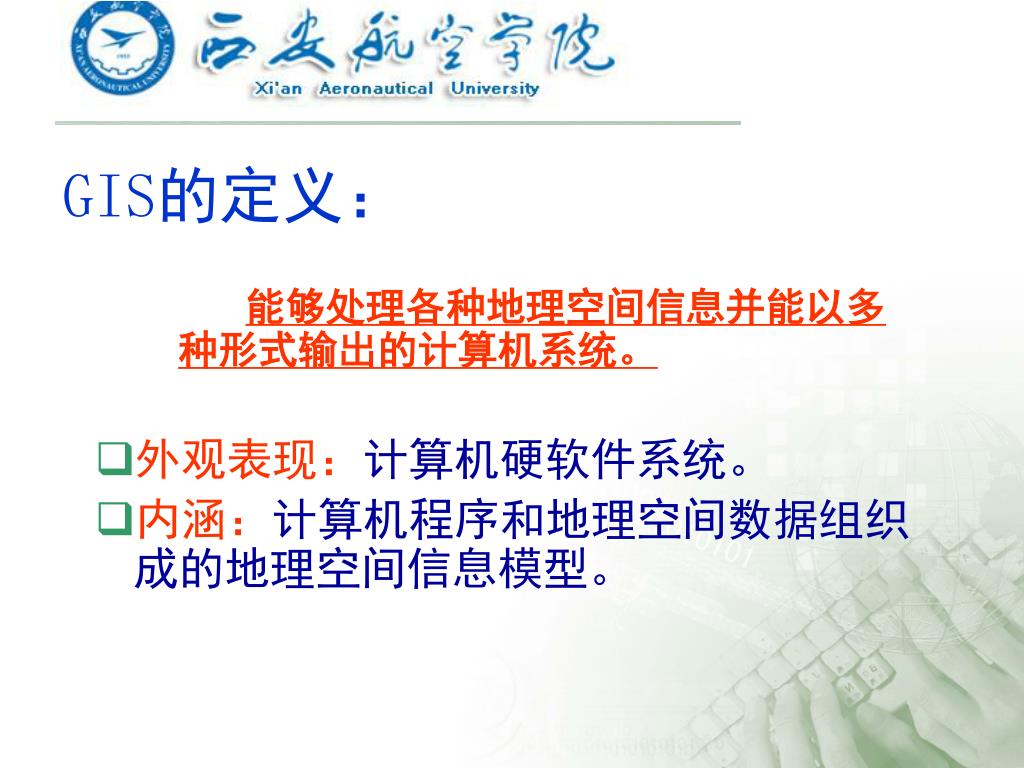 西安航空学院
Xi'an Aeronautical University

GIS的定义：

能够处理各种地理空间信息并能以多种形式输出的计算机系统。

❑外观表现：计算机硬软件系统。
❑内涵：计算机程序和地理空间数据组织成的地理空间信息模型。